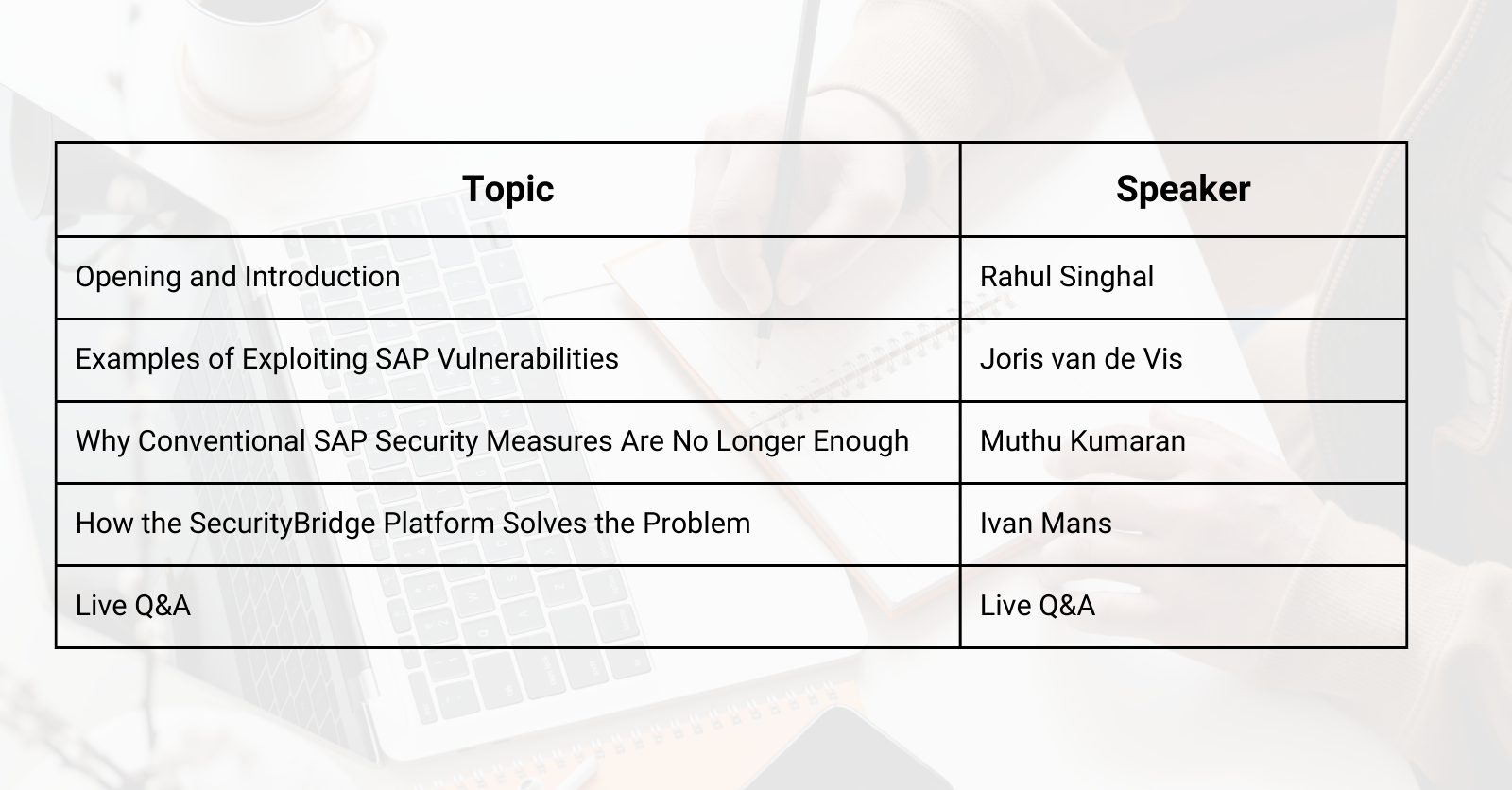 | Topic | Speaker |
|---|---|
| Opening and Introduction | Rahul Singhal |
| Examples of Exploiting SAP Vulnerabilities | Joris van de Vis |
| Why Conventional SAP Security Measures Are No Longer Enough | Muthu Kumaran |
| How the SecurityBridge Platform Solves the Problem | Ivan Mans |
| Live Q&A | Live Q&A |